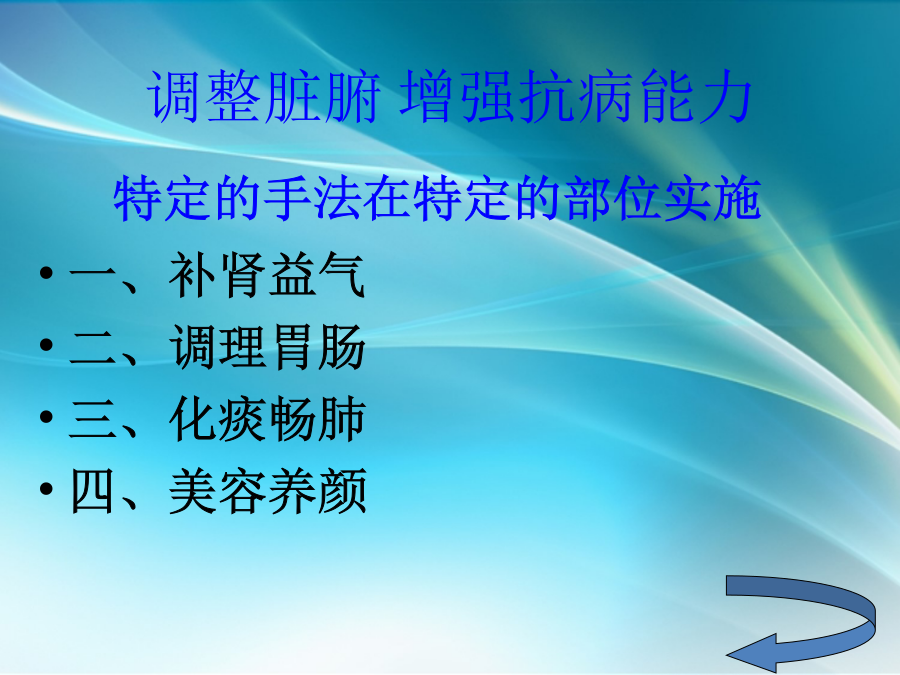 调整脏腑 增强抗病能力

特定的手法在特定的部位实施

• 一、补肾益气
• 二、调理胃肠
• 三、化痰畅肺
• 四、美容养颜